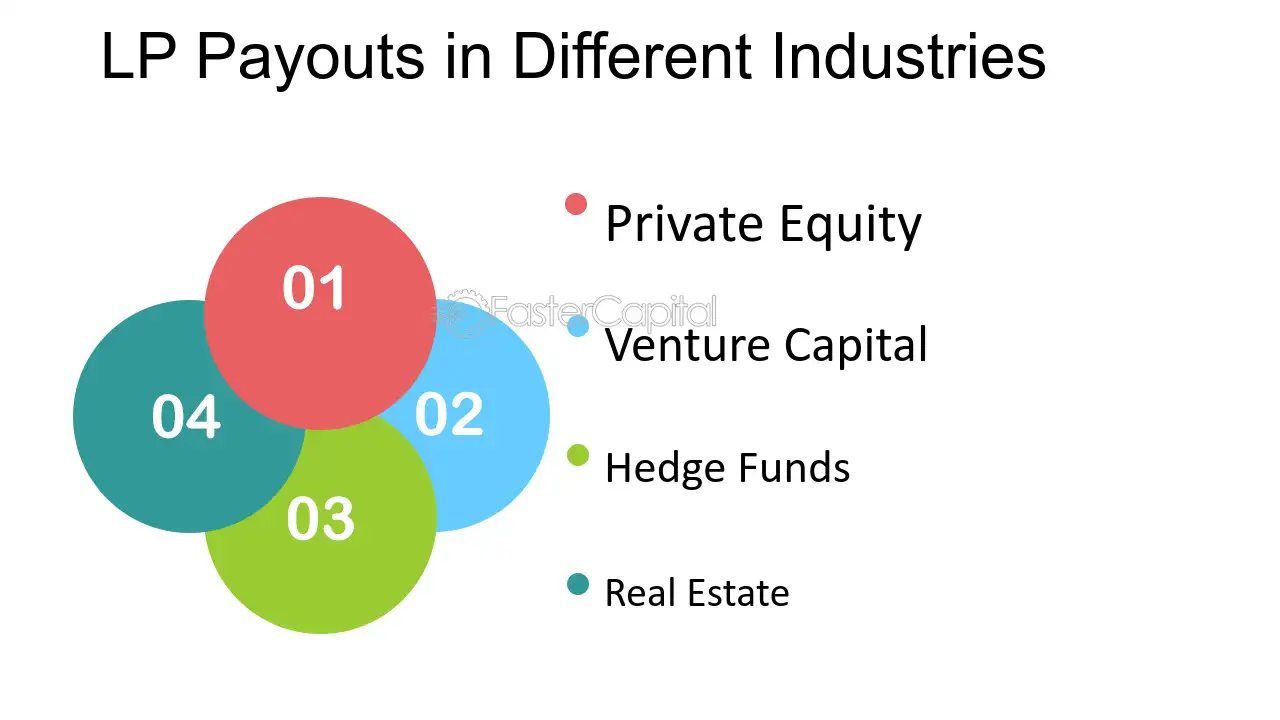 LP Payouts in Different Industries

01

02

03

04

• Private Equity

• Venture Capital

• Hedge Funds

• Real Estate

FasterCapital